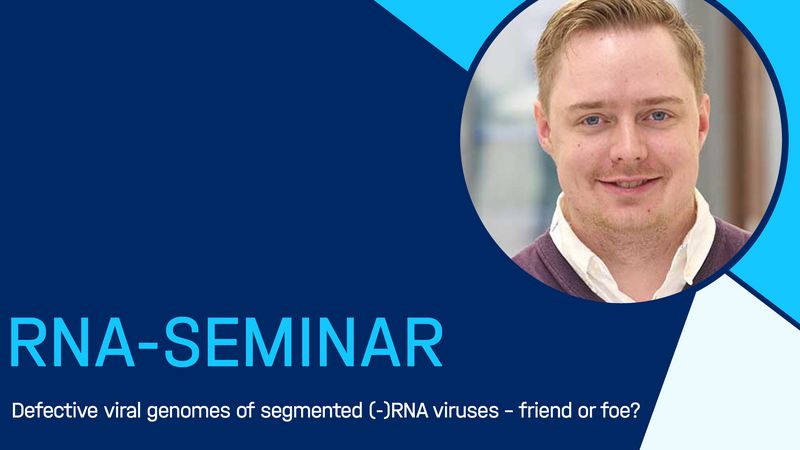 RNA-SEMINAR

Defective viral genomes of segmented (-)RNA viruses - friend or foe?